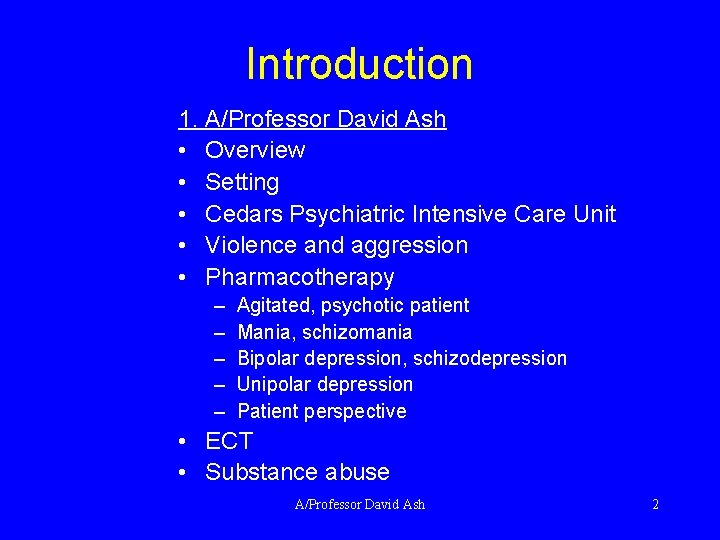 Introduction

1. A/Professor David Ash
• Overview
• Setting
• Cedars Psychiatric Intensive Care Unit
• Violence and aggression
• Pharmacotherapy
– Agitated, psychotic patient
– Mania, schizomania
– Bipolar depression, schizodepression
– Unipolar depression
– Patient perspective
• ECT
• Substance abuse

A/Professor David Ash

2